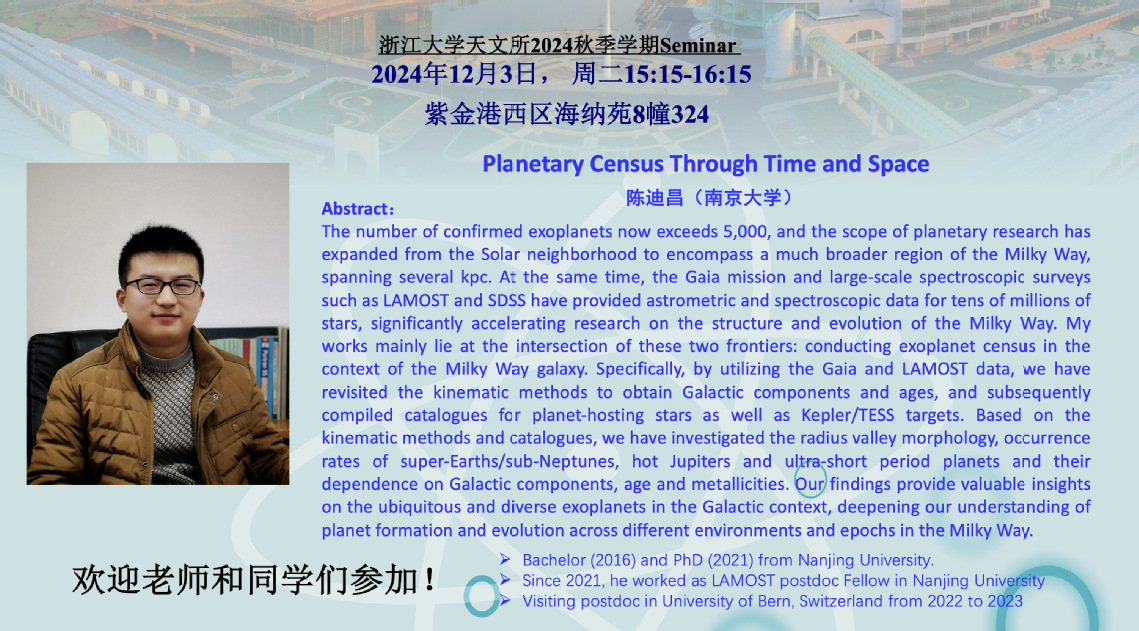 浙江大学天文所2024秋季学期Seminar
2024年12月3日， 周二15:15-16:15
紫金港西区海纳苑8幢324

Planetary Census Through Time and Space
陈迪昌（南京大学）

Abstract：
The number of confirmed exoplanets now exceeds 5,000, and the scope of planetary research has expanded from the Solar neighborhood to encompass a much broader region of the Milky Way, spanning several kpc. At the same time, the Gaia mission and large-scale spectroscopic surveys such as LAMOST and SDSS have provided astrometric and spectroscopic data for tens of millions of stars, significantly accelerating research on the structure and evolution of the Milky Way. My works mainly lie at the intersection of these two frontiers: conducting exoplanet census in the context of the Milky Way galaxy. Specifically, by utilizing the Gaia and LAMOST data, we have revisited the kinematic methods to obtain Galactic components and ages, and subsequently compiled catalogues for planet-hosting stars as well as Kepler/TESS targets. Based on the kinematic methods and catalogues, we have investigated the radius valley morphology, occurrence rates of super-Earths/sub-Neptunes, hot Jupiters and ultra-short period planets and their dependence on Galactic components, age and metallicities. Our findings provide valuable insights on the ubiquitous and diverse exoplanets in the Galactic context, deepening our understanding of planet formation and evolution across different environments and epochs in the Milky Way.

欢迎老师和同学们参加！

➢ Bachelor (2016) and PhD (2021) from Nanjing University.
➢ Since 2021, he worked as LAMOST postdoc Fellow in Nanjing University
➢ Visiting postdoc in University of Bern, Switzerland from 2022 to 2023